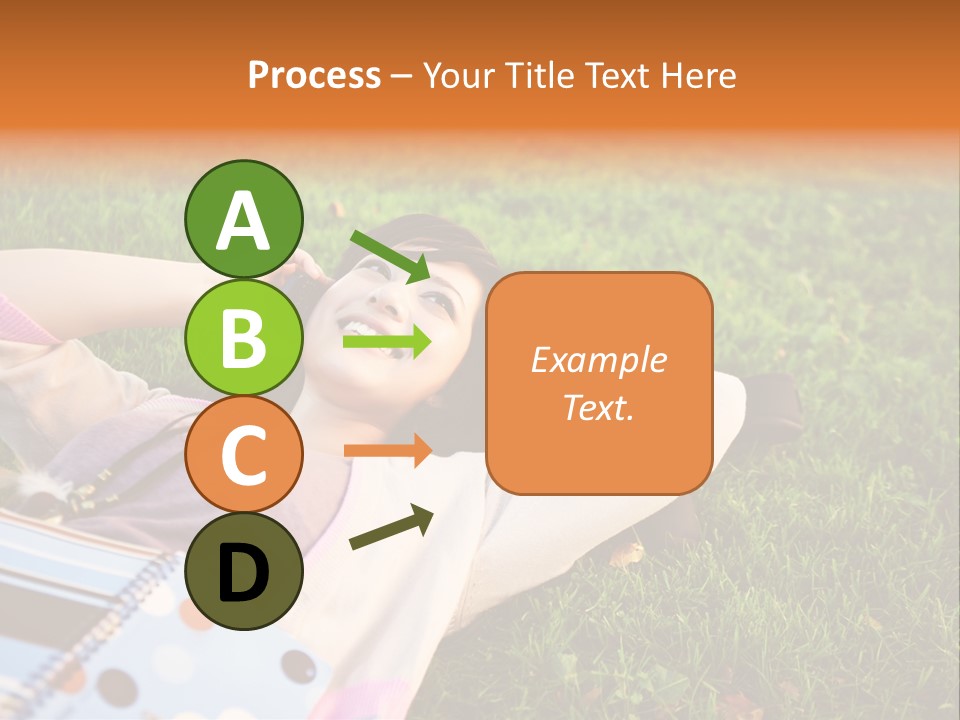 Process – Your Title Text Here

A

B

C

D

Example Text.